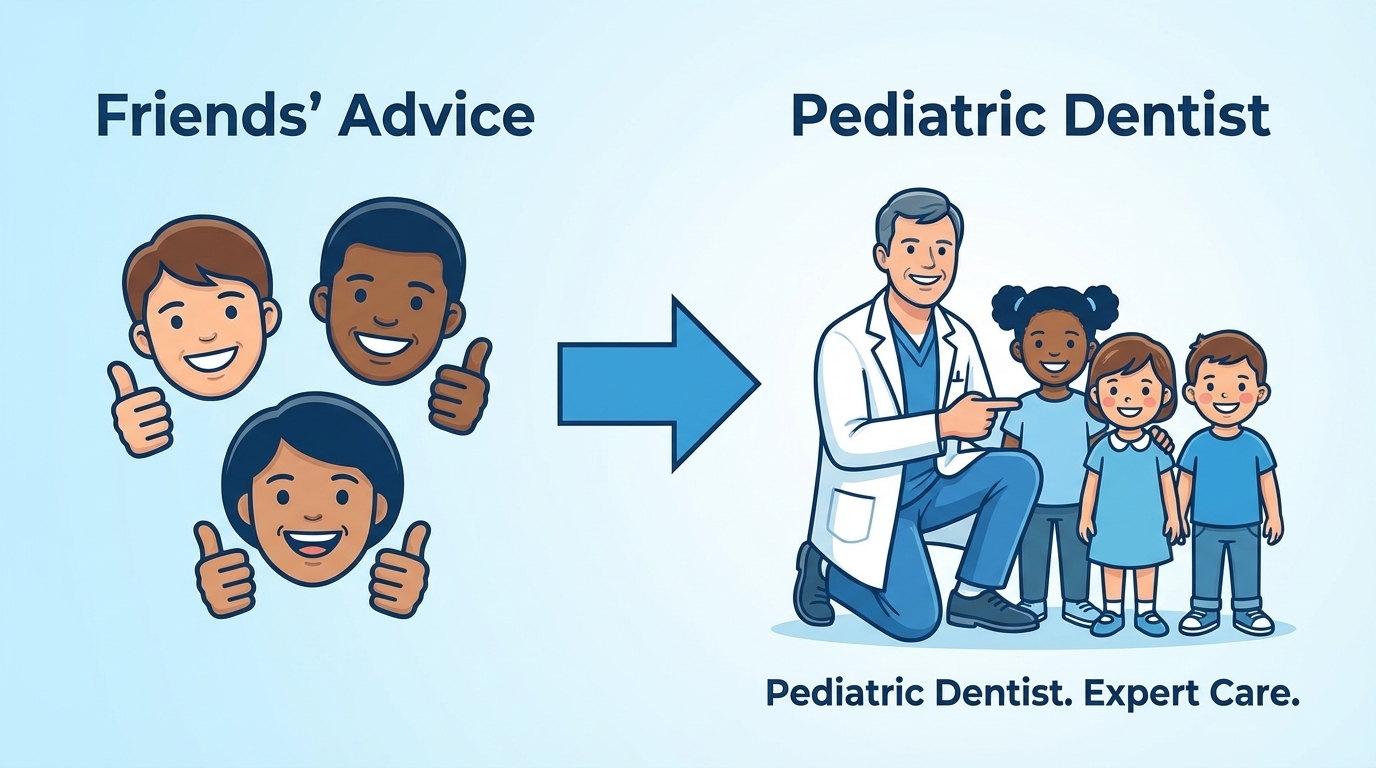 Friends' Advice

Pediatric Dentist

Pediatric Dentist. Expert Care.